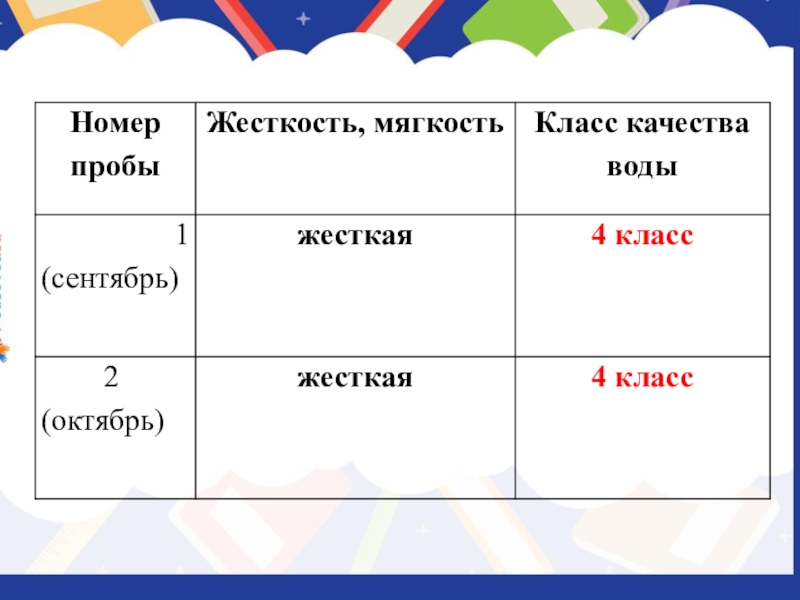 | Номер пробы | Жесткость, мягкость | Класс качества воды |
|---|---|---|
| 1 (сентябрь) | жесткая | 4 класс |
| 2 (октябрь) | жесткая | 4 класс |